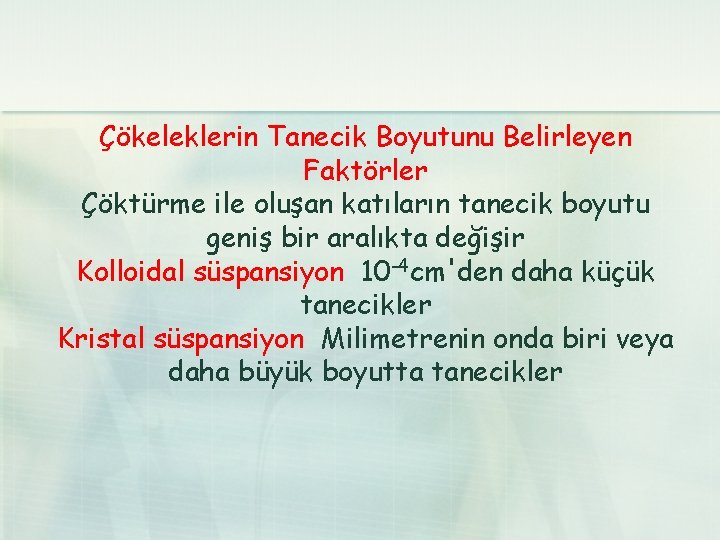 Çökeleklerin Tanecik Boyutunu Belirleyen Faktörler

Çöktürme ile oluşan katıların tanecik boyutu geniş bir aralıkta değişir

Kolloidal süspansiyon $10^{-4}$cm'den daha küçük tanecikler

Kristal süspansiyon Milimetrenin onda biri veya daha büyük boyutta tanecikler